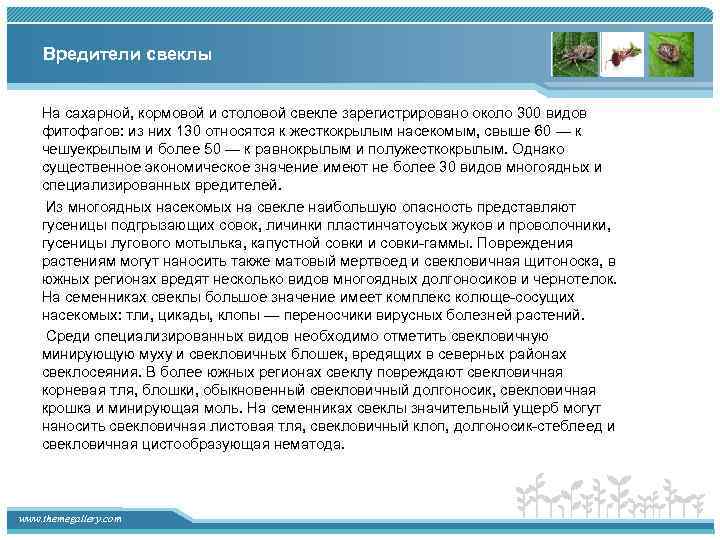 Вредители свеклы

На сахарной, кормовой и столовой свекле зарегистрировано около 300 видов фитофагов: из них 130 относятся к жесткокрылым насекомым, свыше 60 — к чешуекрылым и более 50 — к равнокрылым и полужесткокрылым. Однако существенное экономическое значение имеют не более 30 видов многоядных и специализированных вредителей.

Из многоядных насекомых на свекле наибольшую опасность представляют гусеницы подгрызающих совок, личинки пластинчатоусых жуков и проволочники, гусеницы лугового мотылька, капустной совки и совки-гаммы. Повреждения растениям могут наносить также матовый мертвоед и свекловичная щитоноска, в южных регионах вредят несколько видов многоядных долгоносиков и чернотелок. На семенниках свеклы большое значение имеет комплекс колюще-сосущих насекомых: тли, цикады, клопы — переносчики вирусных болезней растений.

Среди специализированных видов необходимо отметить свекловичную минирующую муху и свекловичных блошек, вредящих в северных районах свеклосеяния. В более южных регионах свеклу повреждают свекловичная корневая тля, блошки, обыкновенный свекловичный долгоносик, свекловичная крошка и минирующая моль. На семенниках свеклы значительный ущерб могут наносить свекловичная листовая тля, свекловичный клоп, долгоносик-стеблеед и свекловичная цистообразующая нематода.

www.themegallery.com